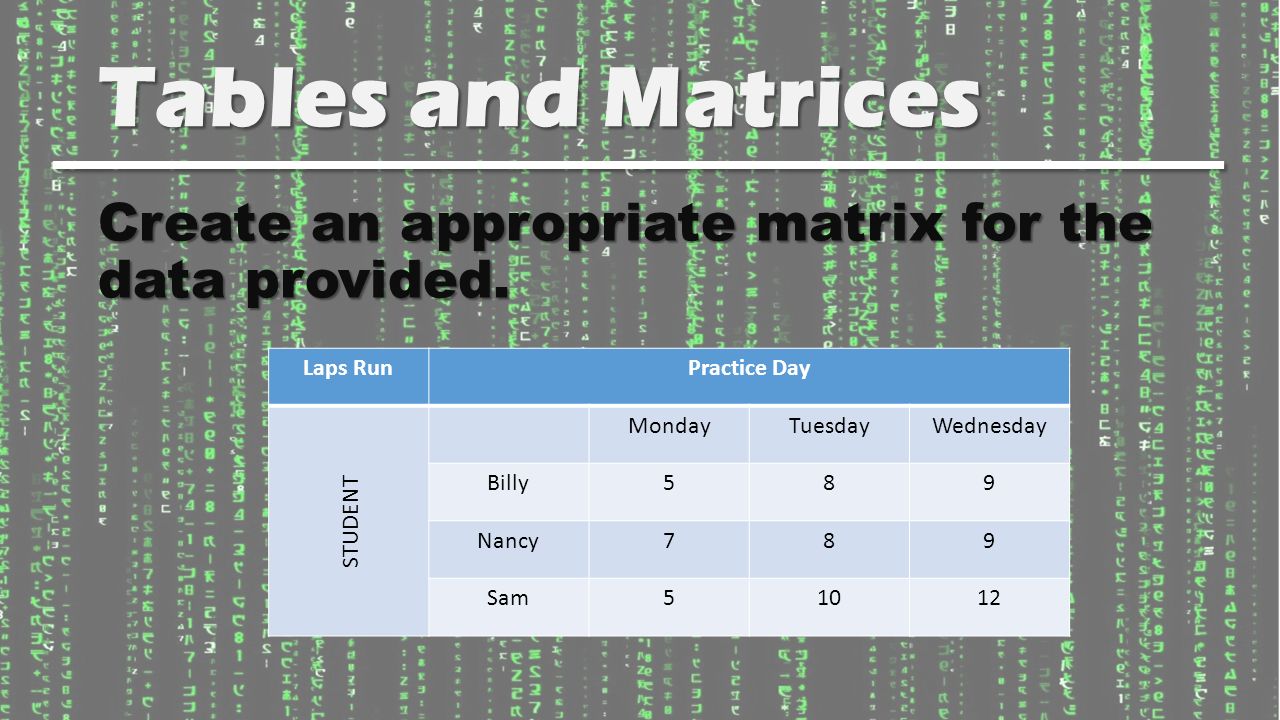 Tables and Matrices

Create an appropriate matrix for the data provided.

| Laps Run | Practice Day | | | |
|---|---|---|---|---|
| STUDENT | | Monday | Tuesday | Wednesday |
| | Billy | 5 | 8 | 9 |
| | Nancy | 7 | 8 | 9 |
| | Sam | 5 | 10 | 12 |